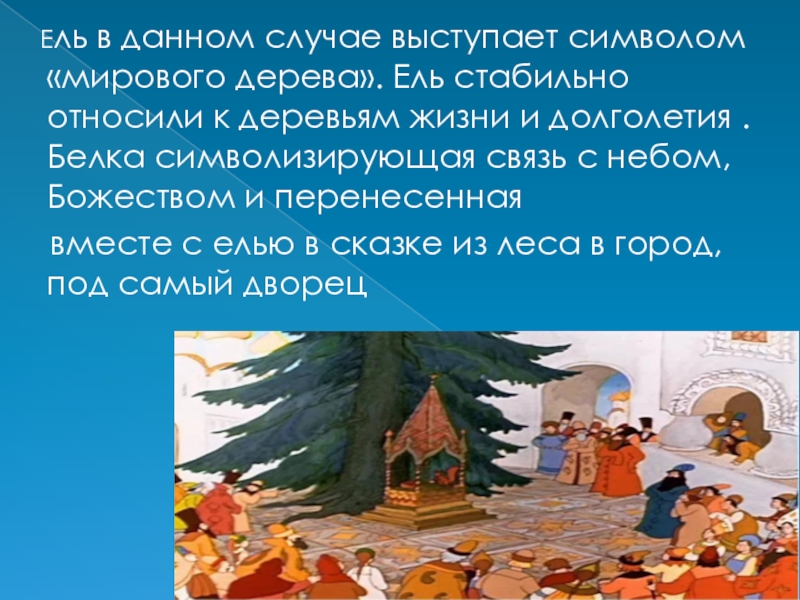 Ель в данном случае выступает символом «мирового дерева». Ель стабильно относили к деревьям жизни и долголетия . Белка символизирующая связь с небом, Божеством и перенесенная

вместе с елью в сказке из леса в город, под самый дворец